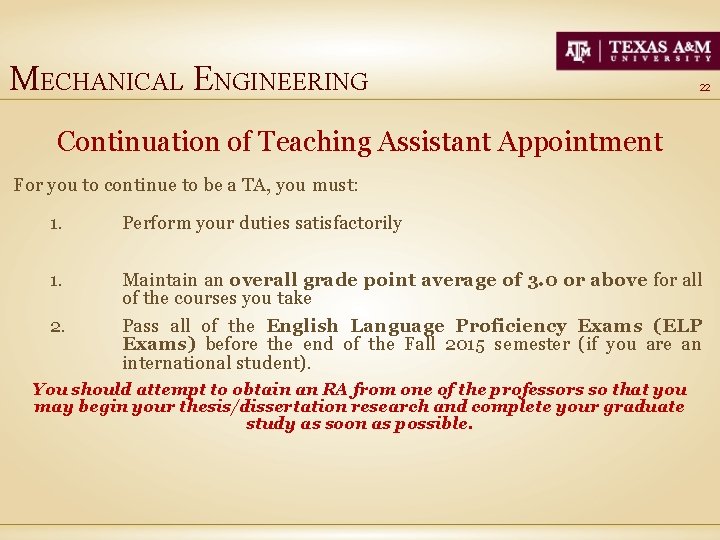 ATM | TEXAS A&M
UNIVERSITY

MECHANICAL ENGINEERING

22

Continuation of Teaching Assistant Appointment

For you to continue to be a TA, you must:

1. Perform your duties satisfactorily

1. Maintain an overall grade point average of 3.0 or above for all of the courses you take

2. Pass all of the English Language Proficiency Exams (ELP Exams) before the end of the Fall 2015 semester (if you are an international student).

You should attempt to obtain an RA from one of the professors so that you may begin your thesis/dissertation research and complete your graduate study as soon as possible.